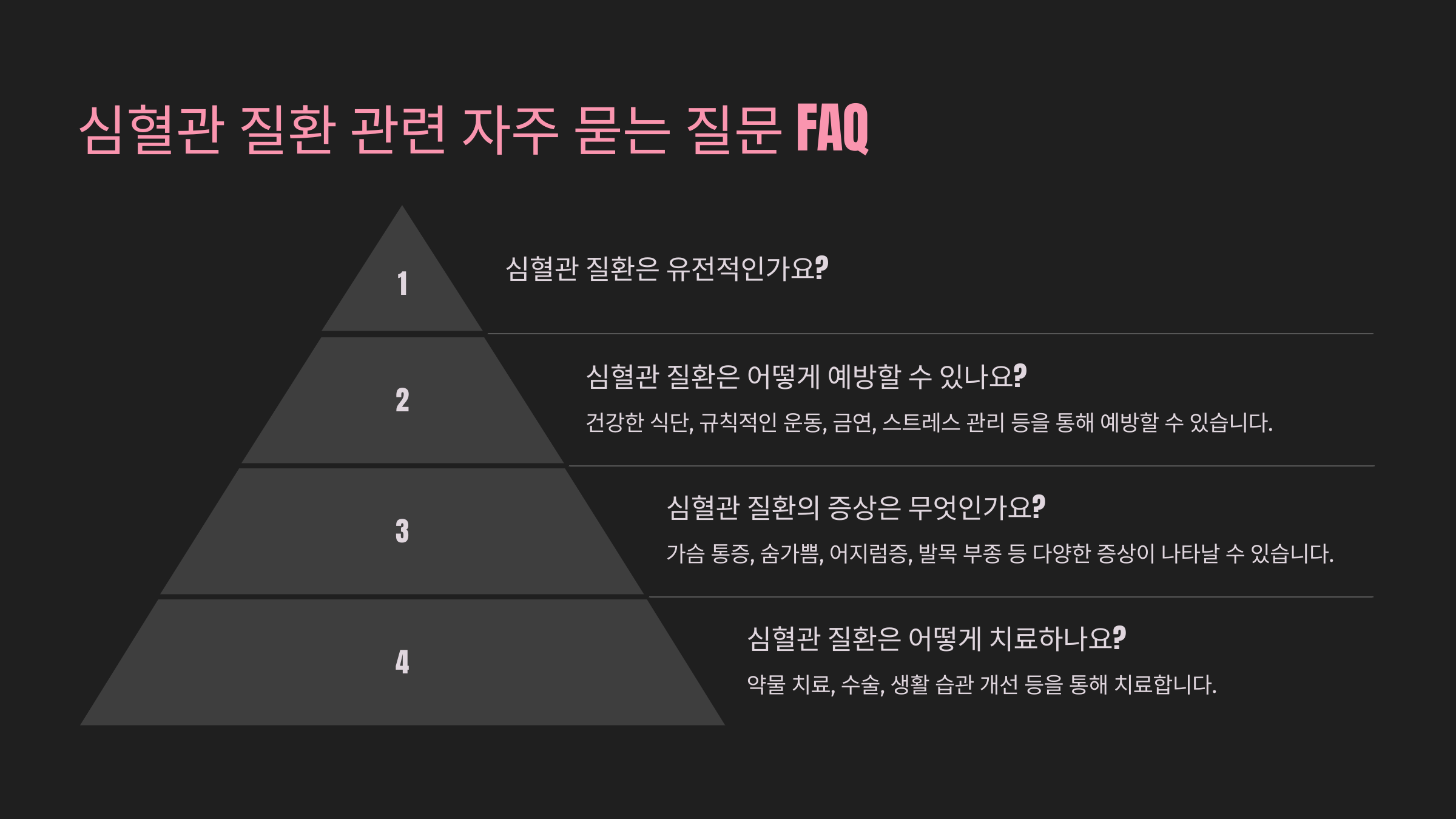 심혈관 질환 관련 자주 묻는 질문 FAQ

1

심혈관 질환은 유전적인가요?

2

심혈관 질환은 어떻게 예방할 수 있나요?

건강한 식단, 규칙적인 운동, 금연, 스트레스 관리 등을 통해 예방할 수 있습니다.

3

심혈관 질환의 증상은 무엇인가요?

가슴 통증, 숨가쁨, 어지럼증, 발목 부종 등 다양한 증상이 나타날 수 있습니다.

4

심혈관 질환은 어떻게 치료하나요?

약물 치료, 수술, 생활 습관 개선 등을 통해 치료합니다.